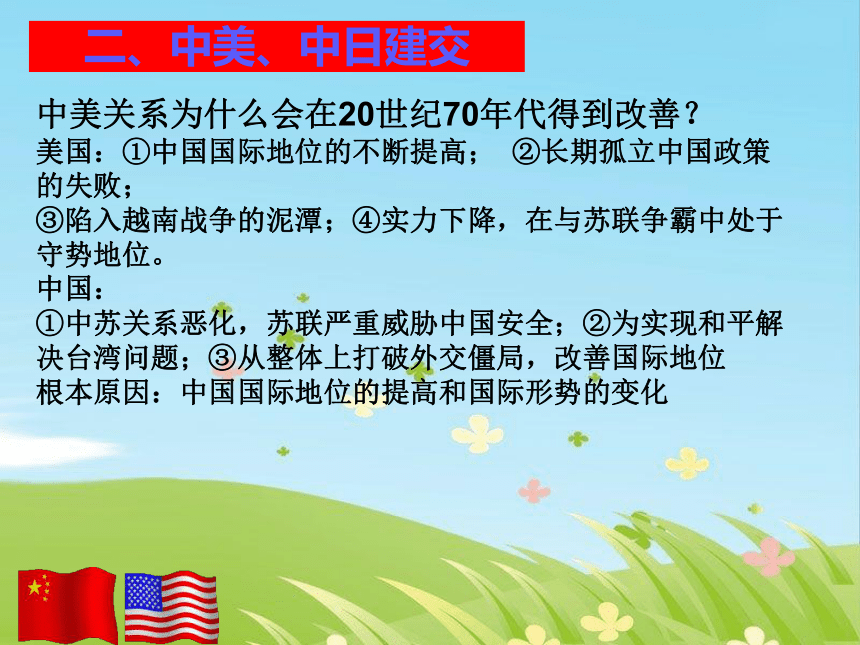 二、中美、中日建交

中美关系为什么会在20世纪70年代得到改善？
美国：①中国国际地位的不断提高； ②长期孤立中国政策的失败；
③陷入越南战争的泥潭；④实力下降，在与苏联争霸中处于守势地位。
中国：
①中苏关系恶化，苏联严重威胁中国安全；②为实现和平解决台湾问题；③从整体上打破外交僵局，改善国际地位
根本原因：中国国际地位的提高和国际形势的变化